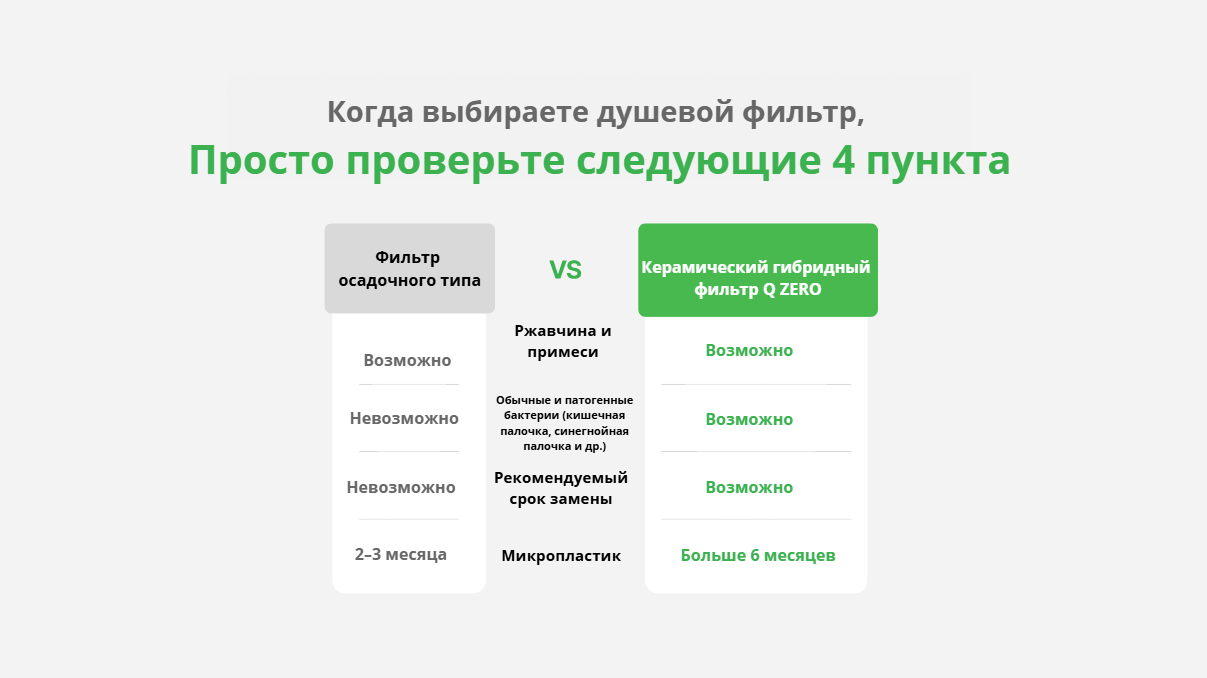 Когда выбираете душевой фильтр,

Просто проверьте следующие 4 пункта

| Фильтр осадочного типа | VS | Керамический гибридный фильтр Q ZERO |
|---|---|---|
| Возможно | Ржавчина и примеси | Возможно |
| Невозможно | Обычные и патогенные бактерии (кишечная палочка, синегнойная палочка и др.) | Возможно |
| Невозможно | Рекомендуемый срок замены | Возможно |
| 2–3 месяца | Микропластик | Больше 6 месяцев |